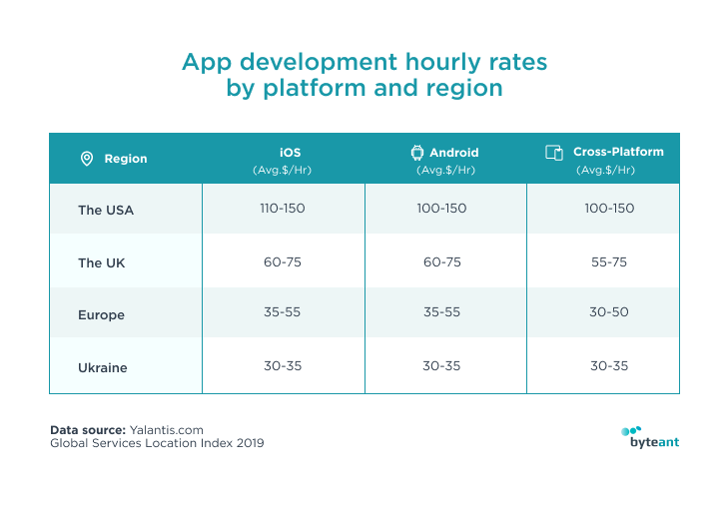 App development hourly rates by platform and region

| Region | iOS (Avg.$/Hr) | Android (Avg.$/Hr) | Cross-Platform (Avg.$/Hr) |
|---|---|---|---|
| The USA | 110-150 | 100-150 | 100-150 |
| The UK | 60-75 | 60-75 | 55-75 |
| Europe | 35-55 | 35-55 | 30-50 |
| Ukraine | 30-35 | 30-35 | 30-35 |

Data source: Yalantis.com
Global Services Location Index 2019

byteant